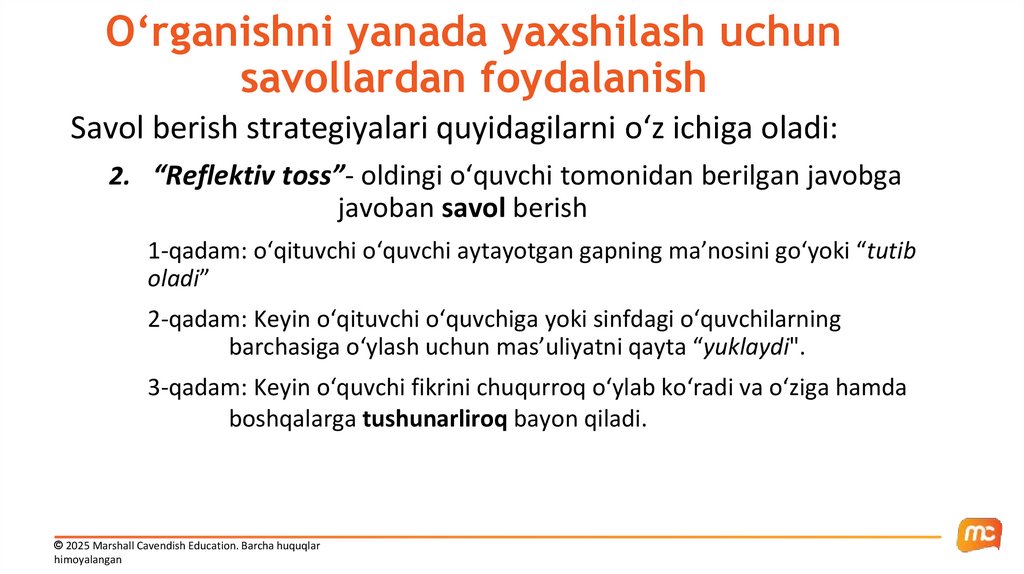 O‘rganishni yanada yaxshilash uchun savollardan foydalanish

Savol berish strategiyalari quyidagilarni o‘z ichiga oladi:

2. “Reflektiv toss”- oldingi o‘quvchi tomonidan berilgan javobga javoban savol berish

1-qadam: o‘qituvchi o‘quvchi aytayotgan gapning ma’nosini go‘yoki “tutib oladi”

2-qadam: Keyin o‘qituvchi o‘quvchiga yoki sinfdagi o‘quvchilarning barchasiga o‘ylash uchun mas’uliyatni qayta “yuklaydi".

3-qadam: Keyin o‘quvchi fikrini chuqurroq o‘ylab ko‘radi va o‘ziga hamda boshqalarga tushunarliroq bayon qiladi.

© 2025 Marshall Cavendish Education. Barcha huquqlar himoyalangan

mc